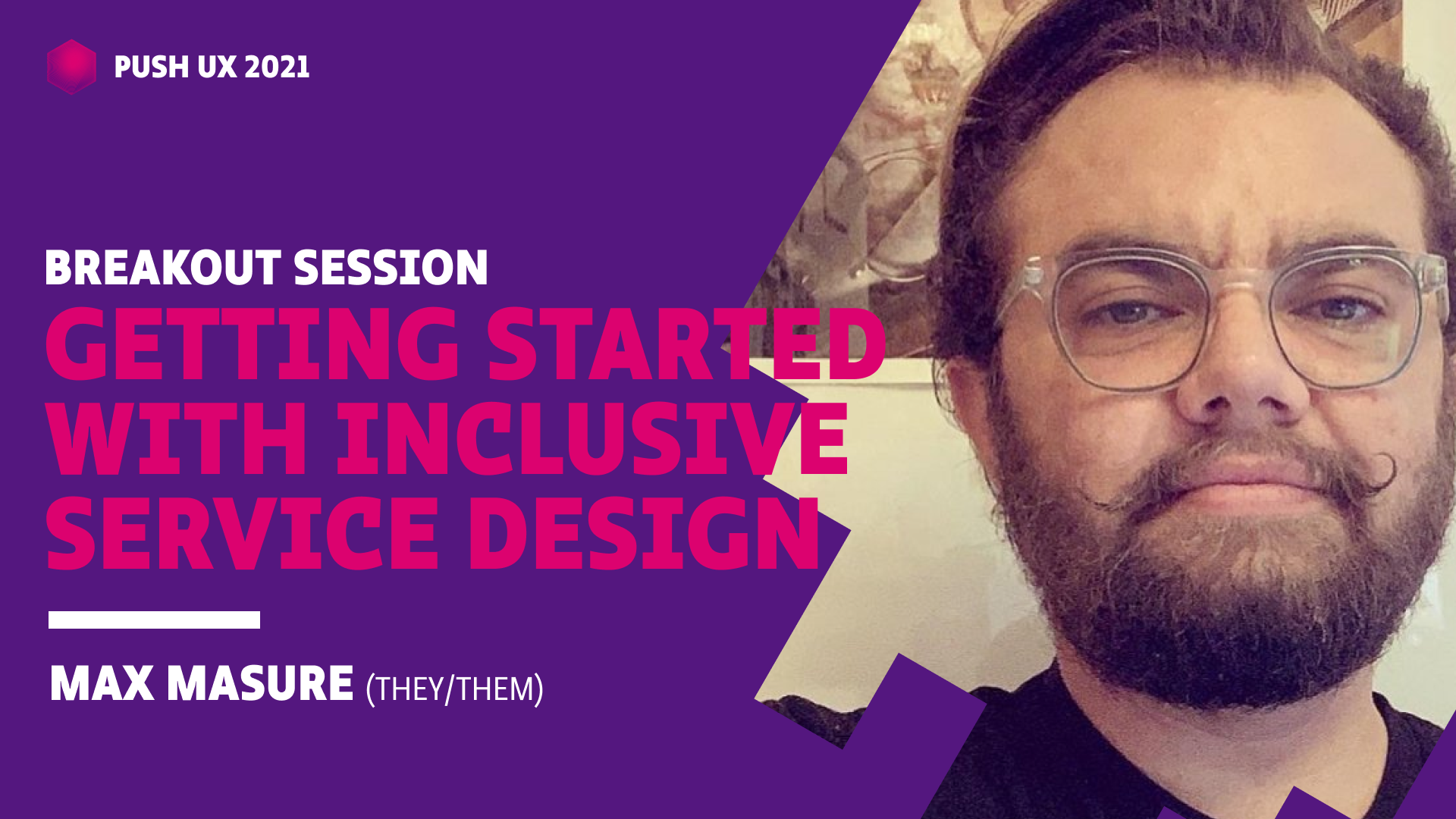 PUSH UX 2021

BREAKOUT SESSION
GETTING STARTED WITH INCLUSIVE SERVICE DESIGN

MAX MASURE (THEY/THEM)